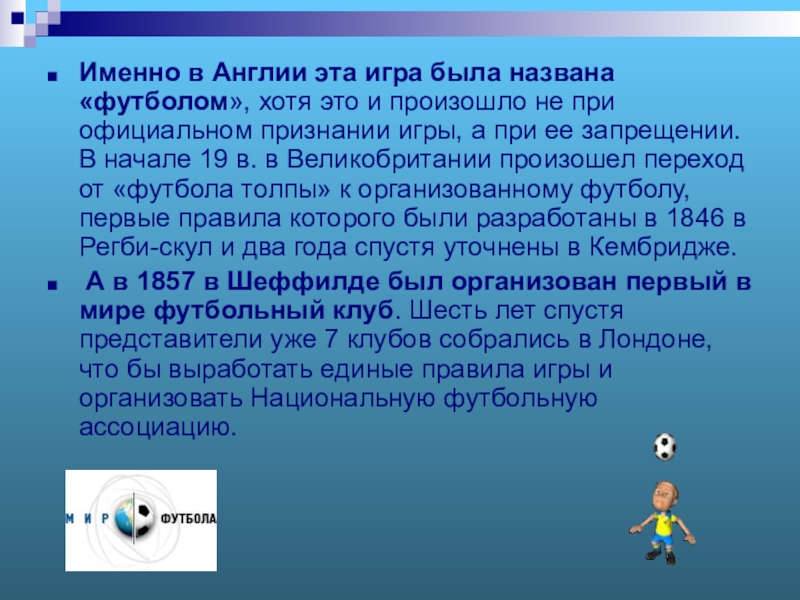 Именно в Англии эта игра была названа «футболом», хотя это и произошло не при официальном признании игры, а при ее запрещении. В начале 19 в. в Великобритании произошел переход от «футбола толпы» к организованному футболу, первые правила которого были разработаны в 1846 в Регби-скул и два года спустя уточнены в Кембридже.

А в 1857 в Шеффилде был организован первый в мире футбольный клуб. Шесть лет спустя представители уже 7 клубов собрались в Лондоне, что бы выработать единые правила игры и организовать Национальную футбольную ассоциацию.

МИР ФУТБОЛА